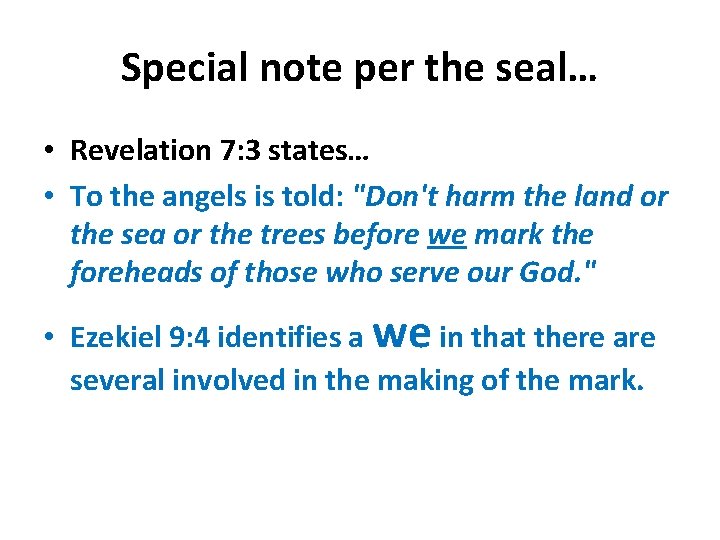 Special note per the seal…

• Revelation 7:3 states…
• To the angels is told: "Don't harm the land or the sea or the trees before we mark the foreheads of those who serve our God."

• Ezekiel 9:4 identifies a we in that there are several involved in the making of the mark.